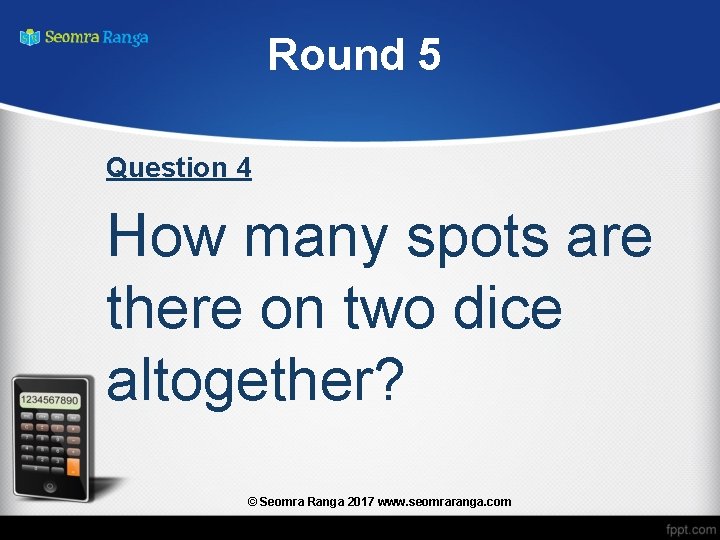 Seomra Ranga

Round 5

Question 4

How many spots are there on two dice altogether?

1234567890

© Seomra Ranga 2017 www.seomraranga.com

fppt.com